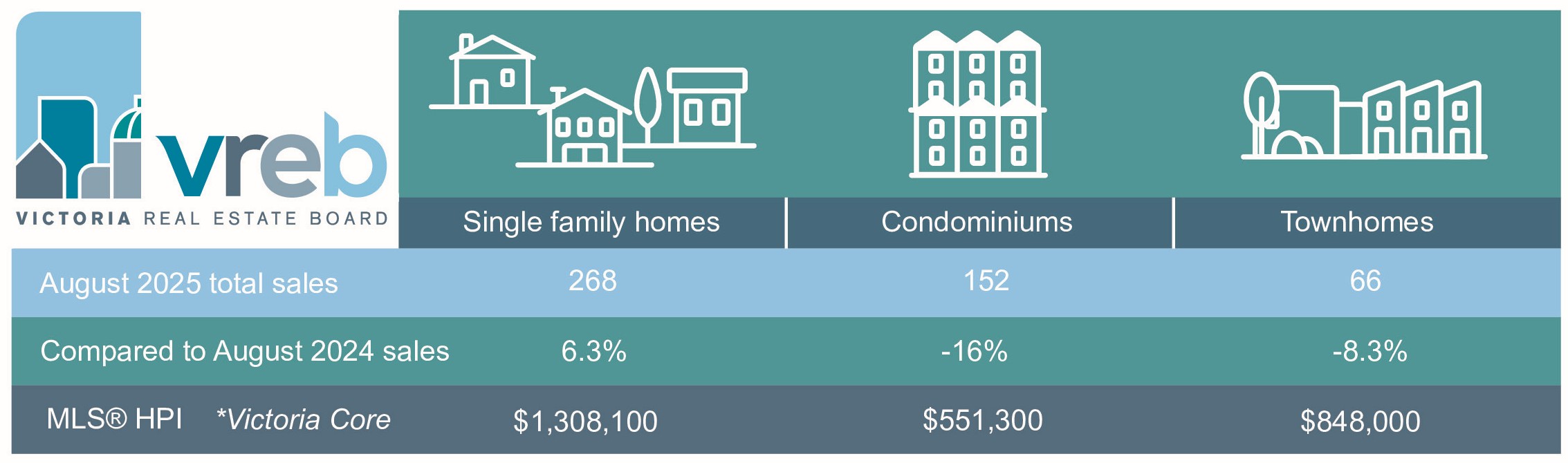 vreb
VICTORIA REAL ESTATE BOARD

|  | Single family homes | Condominiums | Townhomes |
|---|---|---|---|
| August 2025 total sales | 268 | 152 | 66 |
| Compared to August 2024 sales | 6.3% | -16% | -8.3% |
| MLS® HPI *Victoria Core | $1,308,100 | $551,300 | $848,000 |